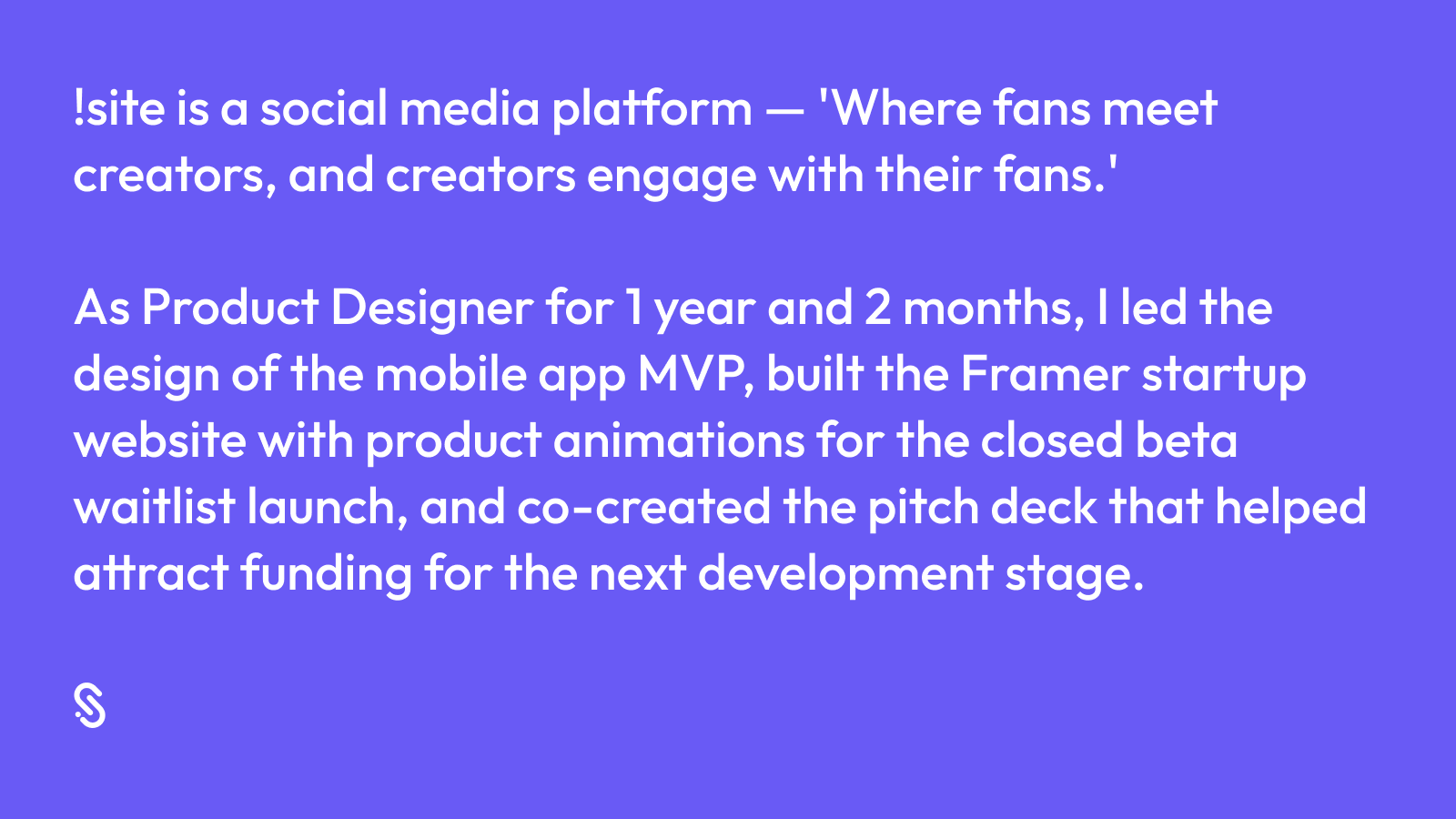 !site is a social media platform — 'Where fans meet creators, and creators engage with their fans.'

As Product Designer for 1 year and 2 months, I led the design of the mobile app MVP, built the Framer startup website with product animations for the closed beta waitlist launch, and co-created the pitch deck that helped attract funding for the next development stage.